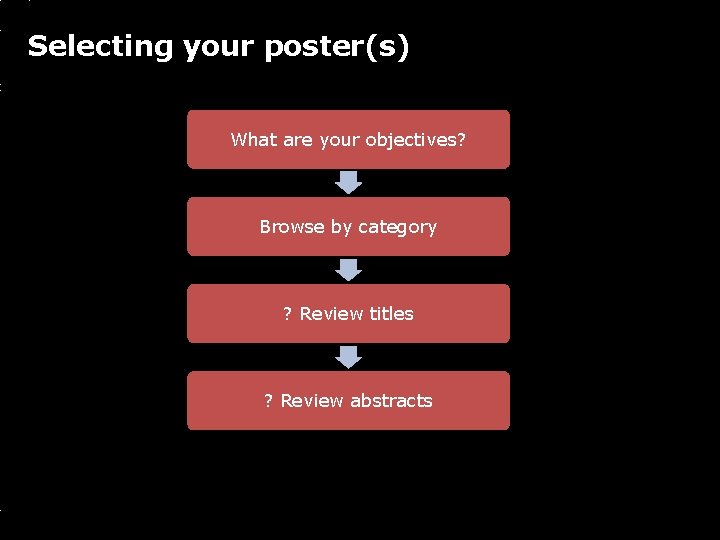 Selecting your poster(s)

What are your objectives?

Browse by category

? Review titles

? Review abstracts